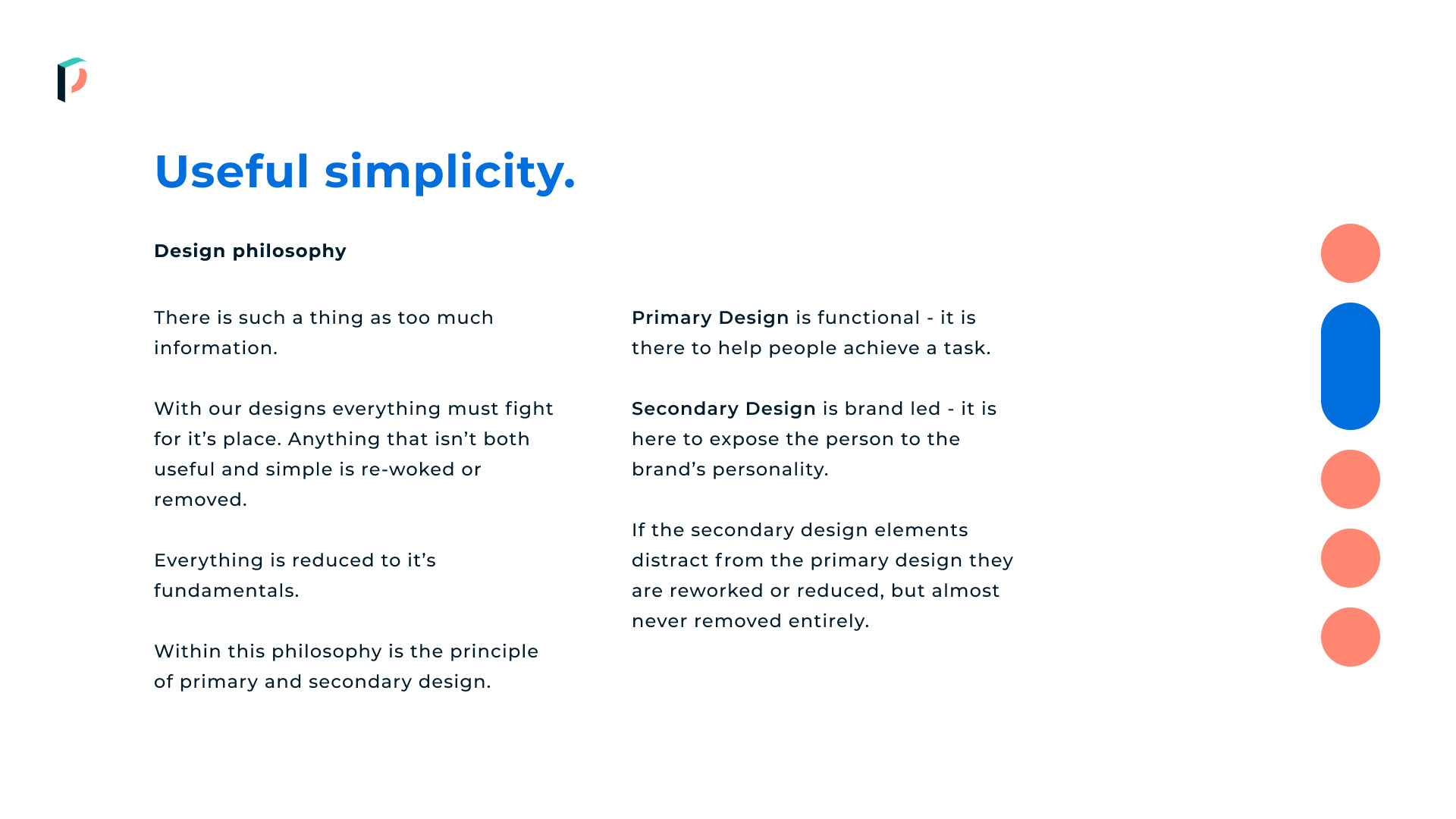 Useful simplicity.

Design philosophy

There is such a thing as too much information.

With our designs everything must fight for it’s place. Anything that isn’t both useful and simple is re-woked or removed.

Everything is reduced to it’s fundamentals.

Within this philosophy is the principle of primary and secondary design.

Primary Design is functional - it is there to help people achieve a task.

Secondary Design is brand led - it is here to expose the person to the brand’s personality.

If the secondary design elements distract from the primary design they are reworked or reduced, but almost never removed entirely.